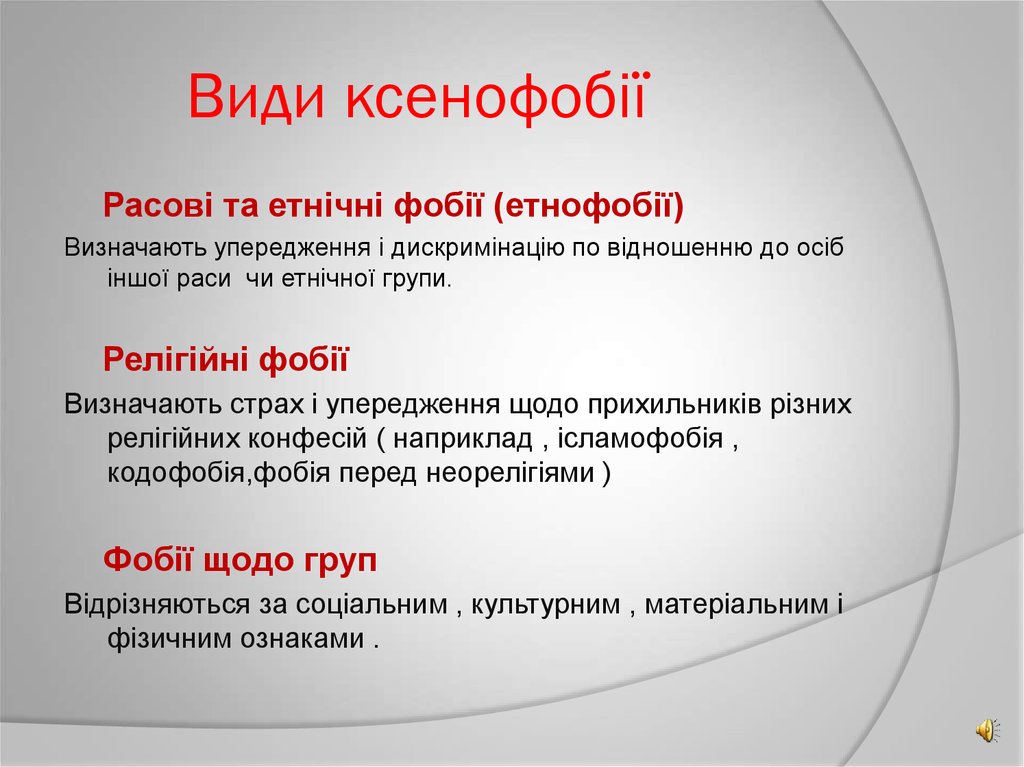 Види ксенофобії

Расові та етнічні фобії (етнофобії)

Визначають упередження і дискримінацію по відношенню до осіб іншої раси чи етнічної групи.

Релігійні фобії

Визначають страх і упередження щодо прихильників різних релігійних конфесій ( наприклад , ісламофобія , кодофобія,фобія перед неорелігіями )

Фобії щодо груп

Відрізняються за соціальним , культурним , матеріальним і фізичним ознаками .